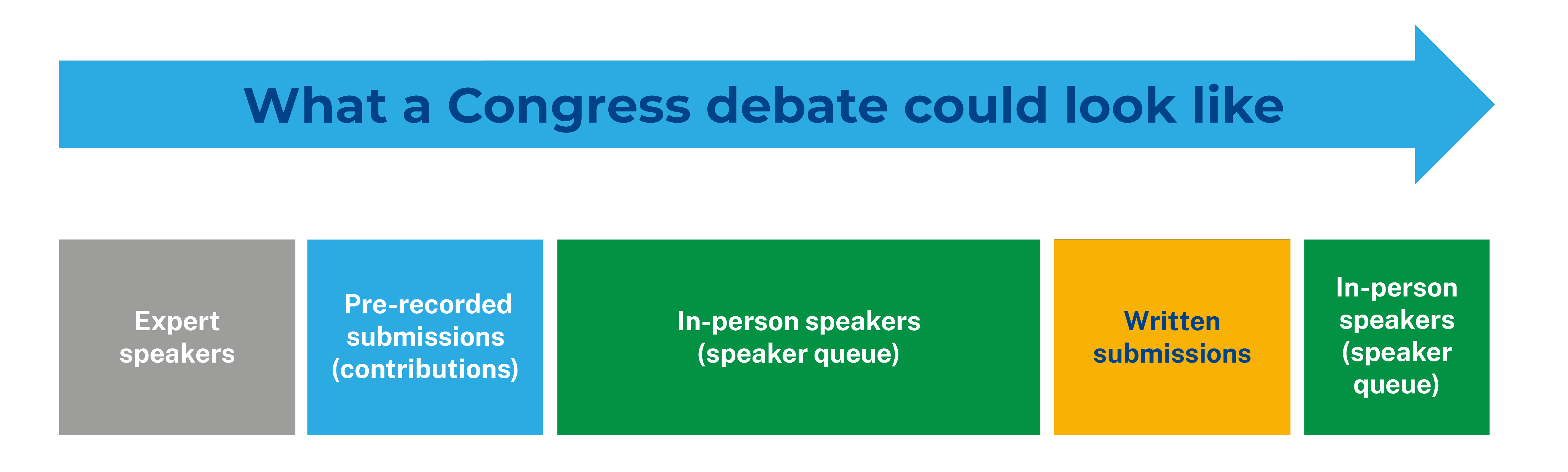 What a Congress debate could look like

Expert speakers

Pre-recorded submissions (contributions)

In-person speakers (speaker queue)

Written submissions

In-person speakers (speaker queue)